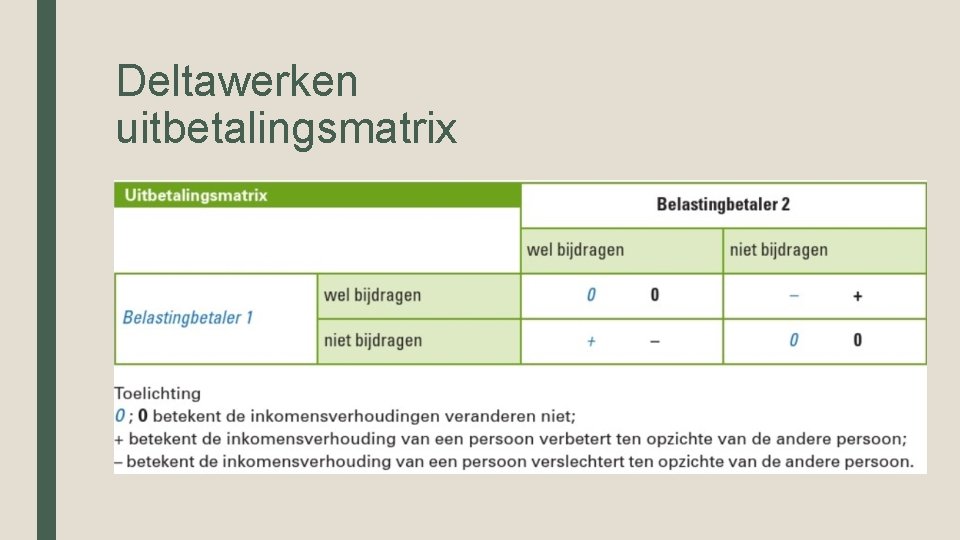 Deltawerken uitbetalingsmatrix

| Uitbetalingsmatrix | | Belastingbetaler 2 | |
|---|---|---|---|
| | | wel bijdragen | niet bijdragen |
| Belastingbetaler 1 | wel bijdragen | 0 0 | – + |
| | niet bijdragen | + – | 0 0 |

Toelichting
0 ; 0 betekent de inkomensverhoudingen veranderen niet;
+ betekent de inkomensverhouding van een persoon verbetert ten opzichte van de andere persoon;
– betekent de inkomensverhouding van een persoon verslechtert ten opzichte van de andere persoon.